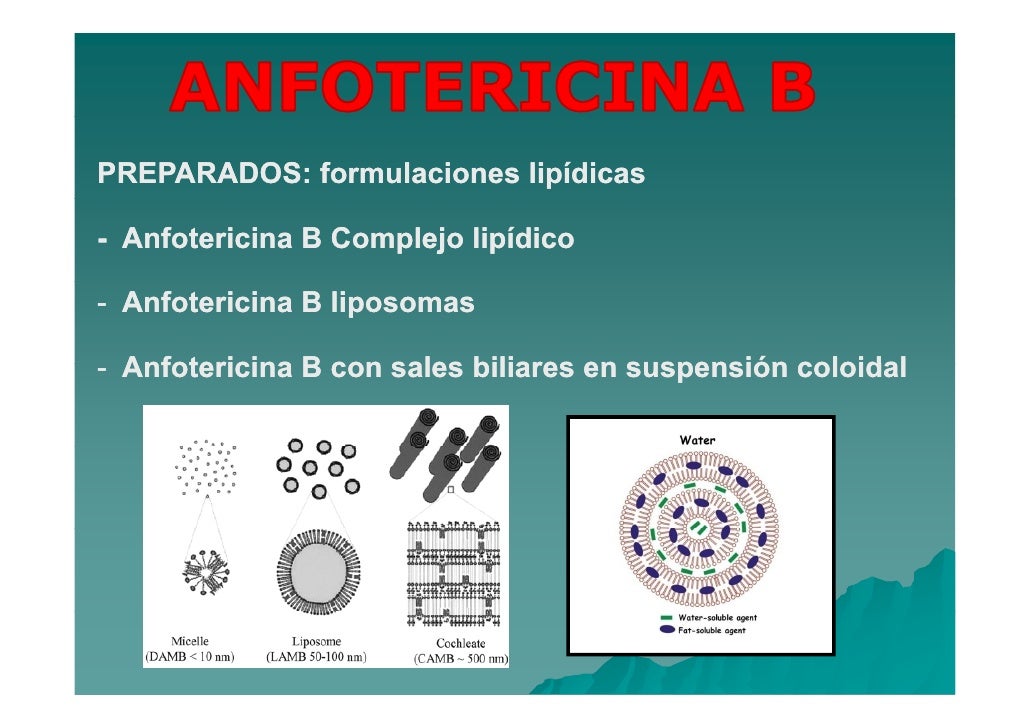 ANFOTERICINA B

PREPARADOS: formulaciones lipídicas

- Anfotericina B Complejo lipídico

- Anfotericina B liposomas

- Anfotericina B con sales biliares en suspensión coloidal

Micelle
(DAMB < 10 nm)

Liposome
(LAMB 50-100 nm)

Cochleate
(CAMB ~ 500 nm)

Water

Water-soluble agent
Fat-soluble agent